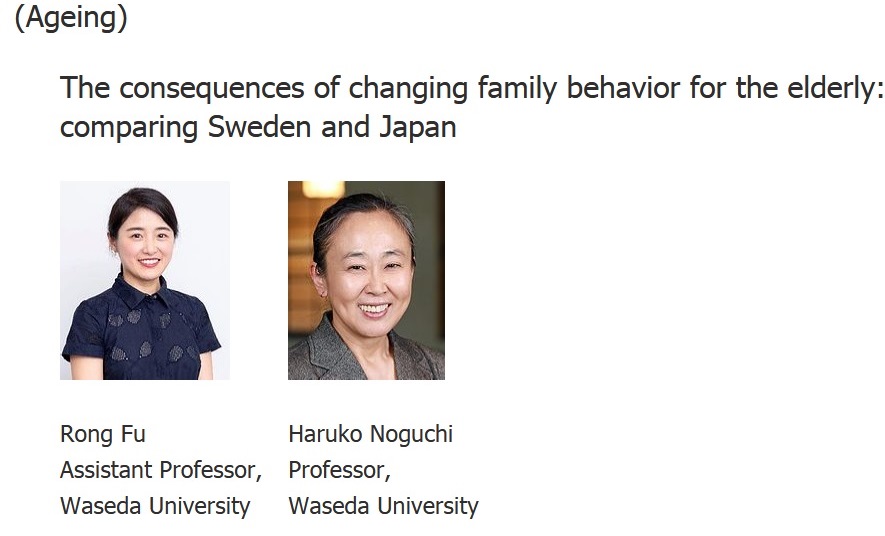 (Ageing)

The consequences of changing family behavior for the elderly: comparing Sweden and Japan

Rong Fu
Assistant Professor,
Waseda University

Haruko Noguchi
Professor,
Waseda University